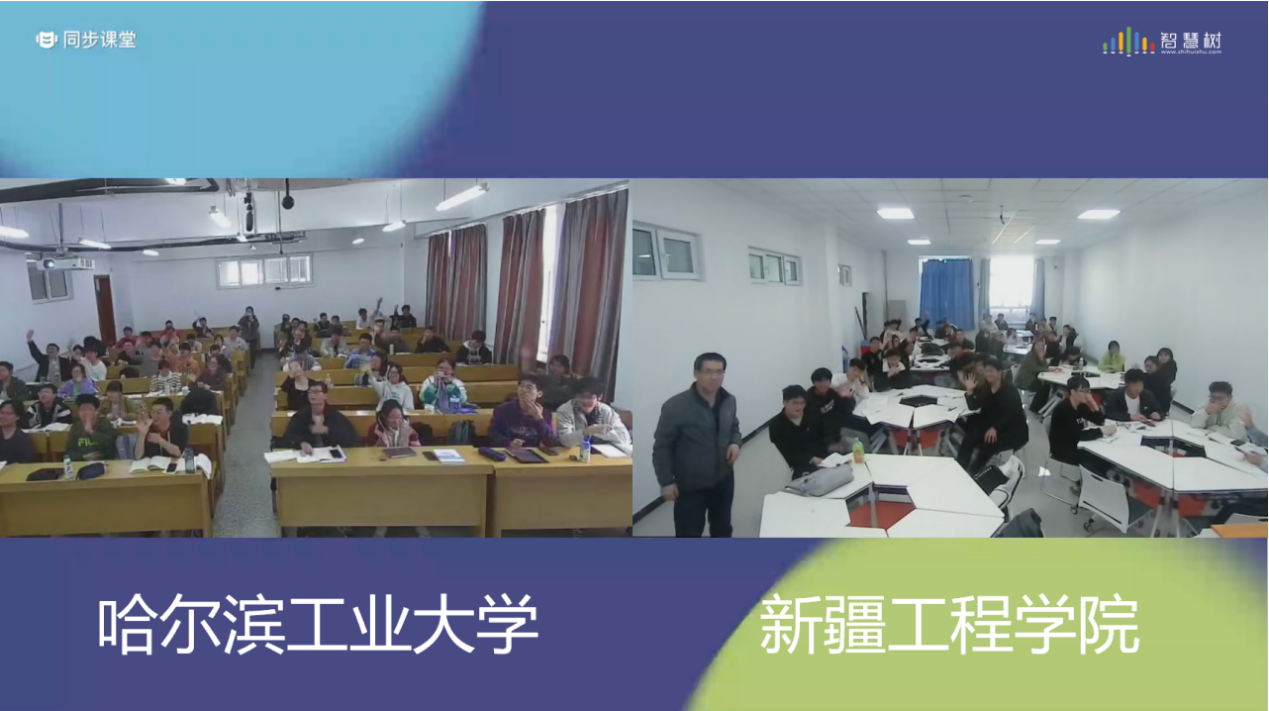 同步课堂

智慧树
www.zhihuishu.com

哈尔滨工业大学

新疆工程学院